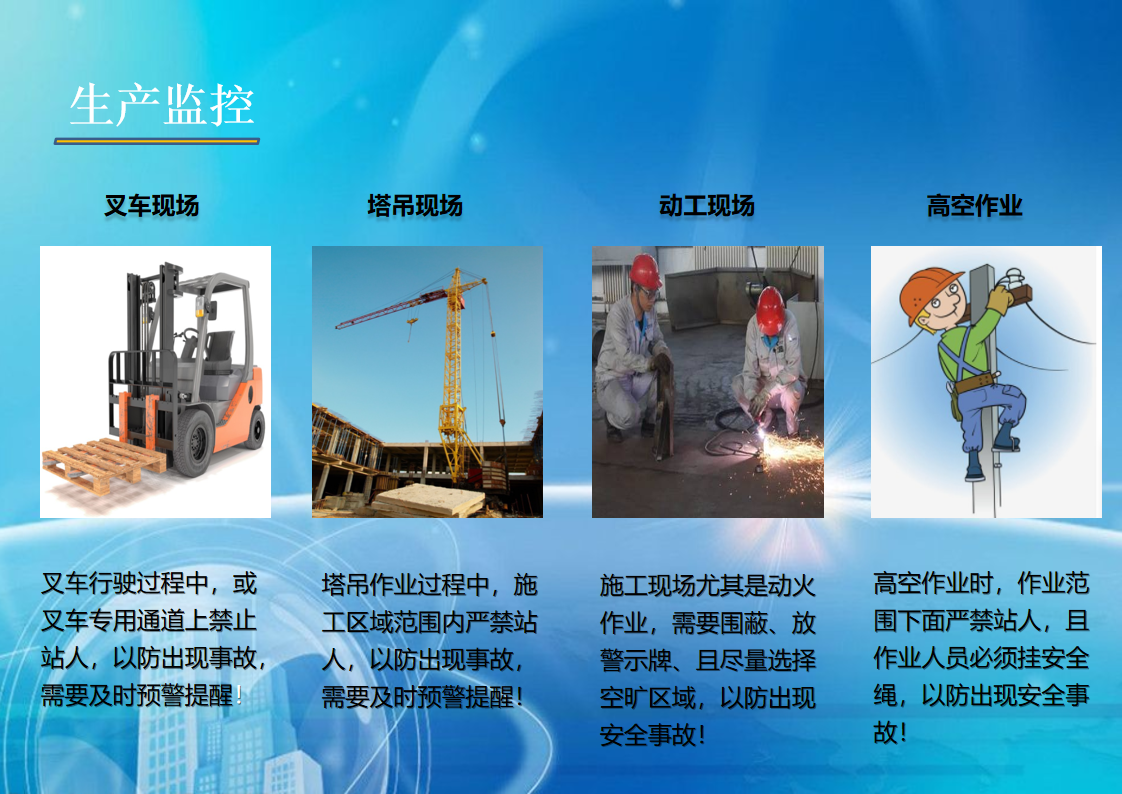 生产监控

叉车现场

叉车行驶过程中，或叉车专用通道上禁止站人，以防出现事故，需要及时预警提醒！

塔吊现场

塔吊作业过程中，施工区域范围内严禁站人，以防出现事故，需要及时预警提醒！

动工现场

施工现场尤其是动火作业，需要围蔽、放警示牌、且尽量选择空旷区域，以防出现安全事故！

高空作业

高空作业时，作业范围下面严禁站人，且作业人员必须挂安全绳，以防出现安全事故！